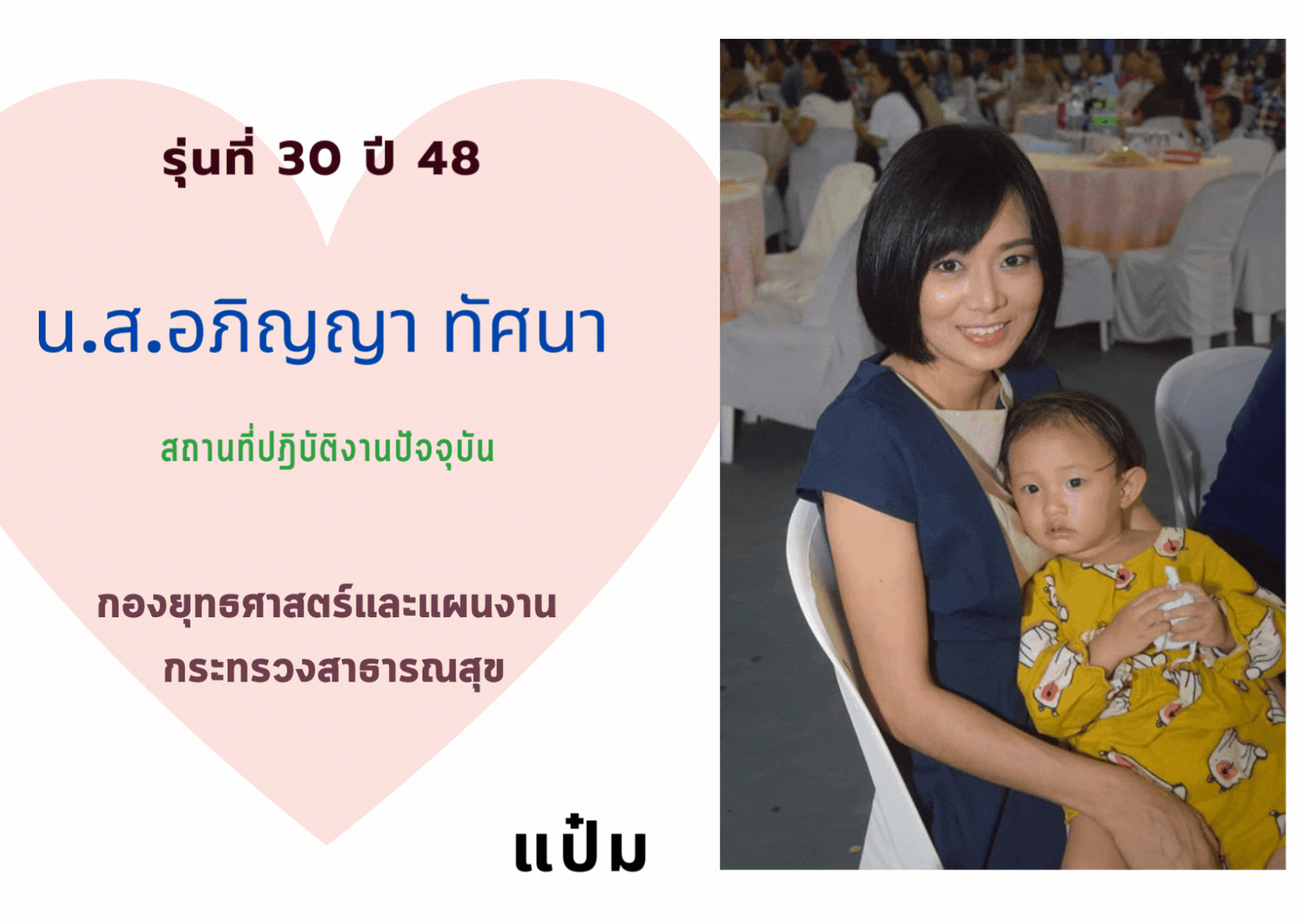 รุ่นที่ 30 ปี 48

น.ส.อภิญญา ทัศนา

สถานที่ปฏิบัติงานปัจจุบัน

กองยุทธศาสตร์และแผนงาน
กระทรวงสาธารณสุข

แป๋ม